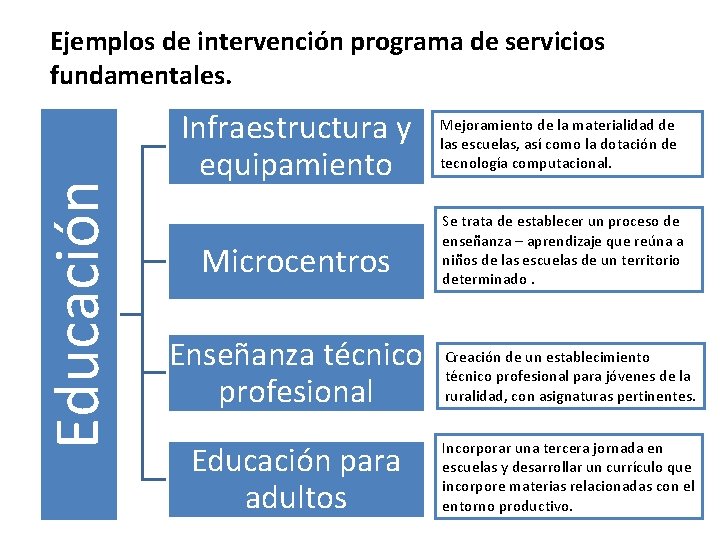 Ejemplos de intervención programa de servicios fundamentales.

Educación

Infraestructura y equipamiento

Mejoramiento de la materialidad de las escuelas, así como la dotación de tecnología computacional.

Microcentros

Se trata de establecer un proceso de enseñanza – aprendizaje que reúna a niños de las escuelas de un territorio determinado .

Enseñanza técnico profesional

Creación de un establecimiento técnico profesional para jóvenes de la ruralidad, con asignaturas pertinentes.

Educación para adultos

Incorporar una tercera jornada en escuelas y desarrollar un currículo que incorpore materias relacionadas con el entorno productivo.